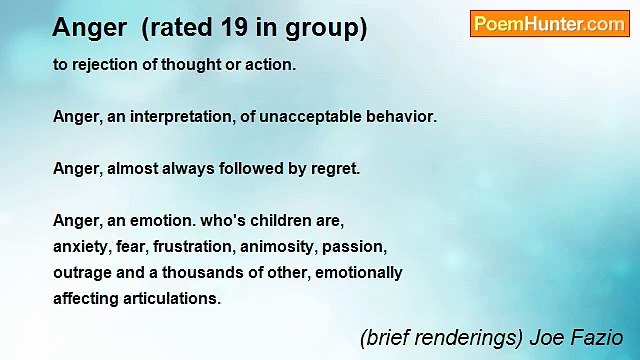 Anger (rated 19 in group)

PoemHunter.com

to rejection of thought or action.

Anger, an interpretation, of unacceptable behavior.

Anger, almost always followed by regret.

Anger, an emotion. who's children are, anxiety, fear, frustration, animosity, passion, outrage and a thousands of other, emotionally affecting articulations.

(brief renderings) Joe Fazio